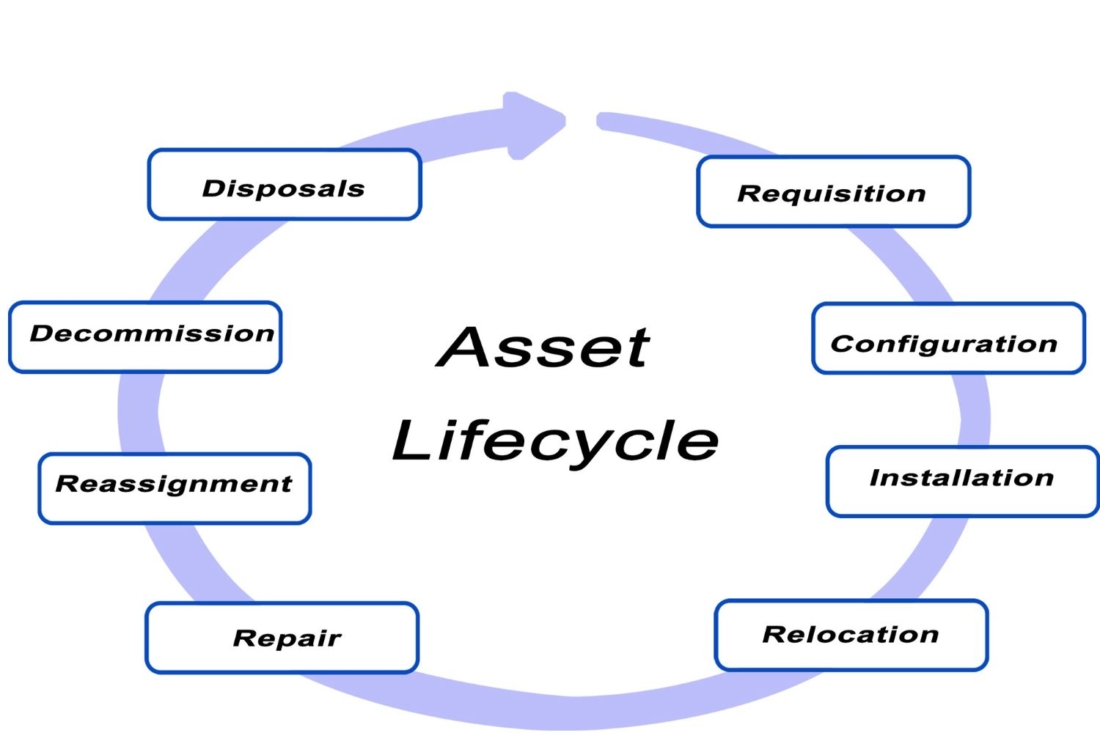 Asset Lifecycle

Requisition

Configuration

Installation

Relocation

Repair

Reassignment

Decommission

Disposals